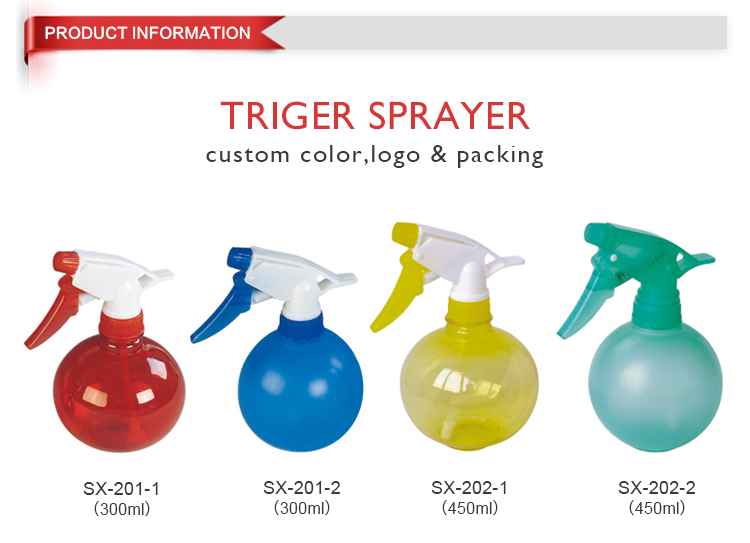 PRODUCT INFORMATION

TRIGER SPRAYER

custom color,logo & packing

SX-201-1
(300ml)

SX-201-2
(300ml)

SX-202-1
(450ml)

SX-202-2
(450ml)